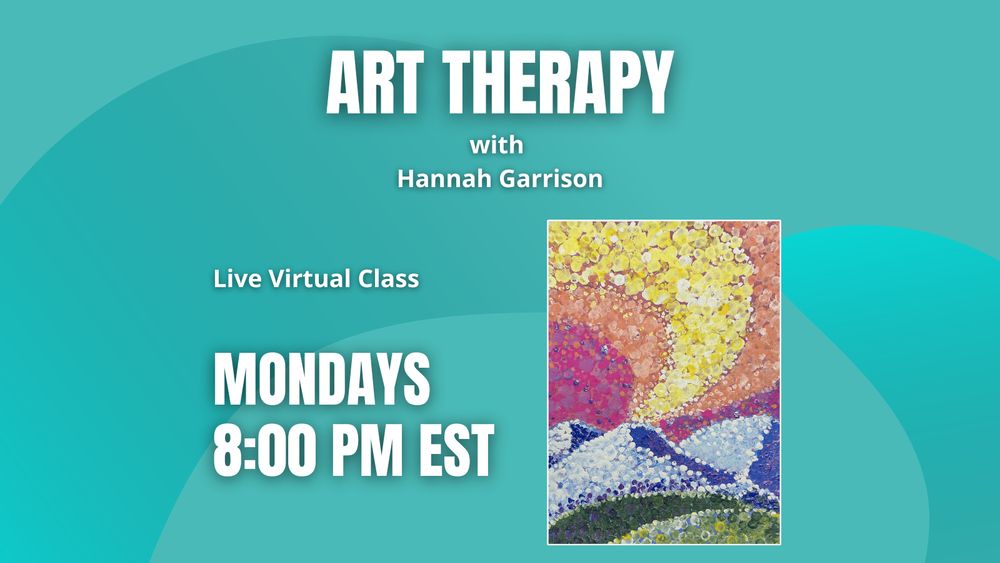 ART THERAPY

with
Hannah Garrison

Live Virtual Class

MONDAYS
8:00 PM EST